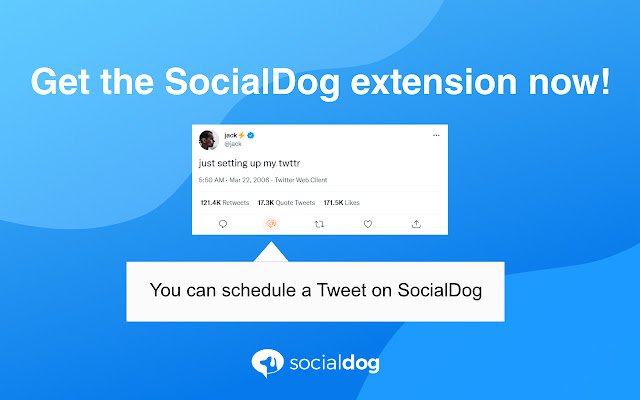 Get the SocialDog extension now!

jack⚡
@jack

just setting up my twttr

5:50 AM · Mar 22, 2006 · Twitter Web Client

121.4K Retweets 17.3K Quote Tweets 171.5K Likes

You can schedule a Tweet on SocialDog

socialdog